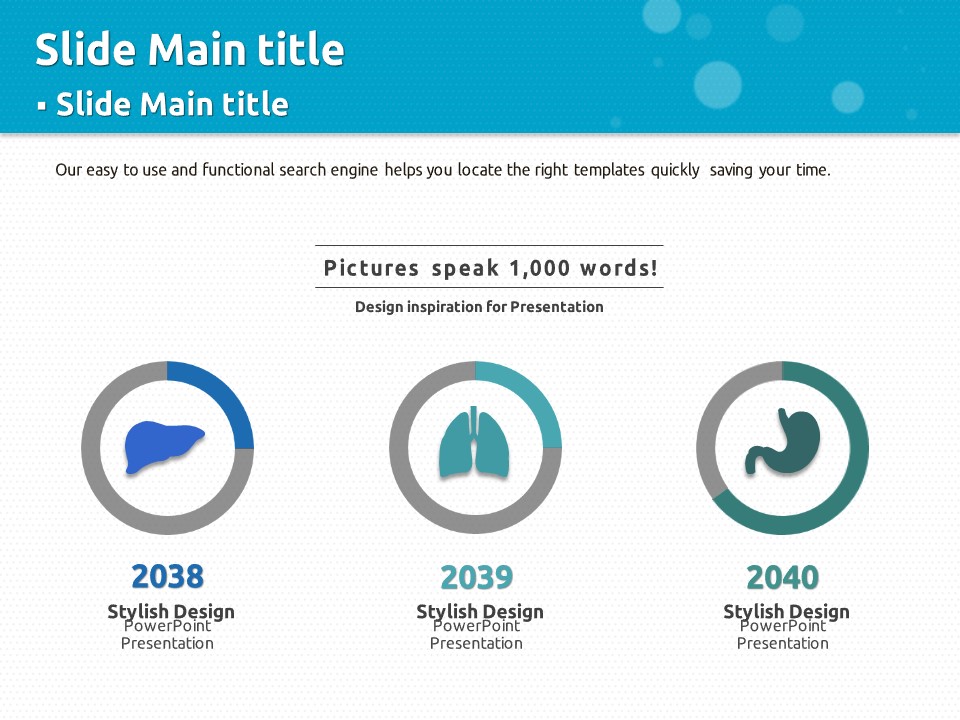 Slide Main title
▪ Slide Main title

Our easy to use and functional search engine helps you locate the right templates quickly saving your time.

Pictures speak 1,000 words!
Design inspiration for Presentation

2038
Stylish Design
PowerPoint Presentation

2039
Stylish Design
PowerPoint Presentation

2040
Stylish Design
PowerPoint Presentation